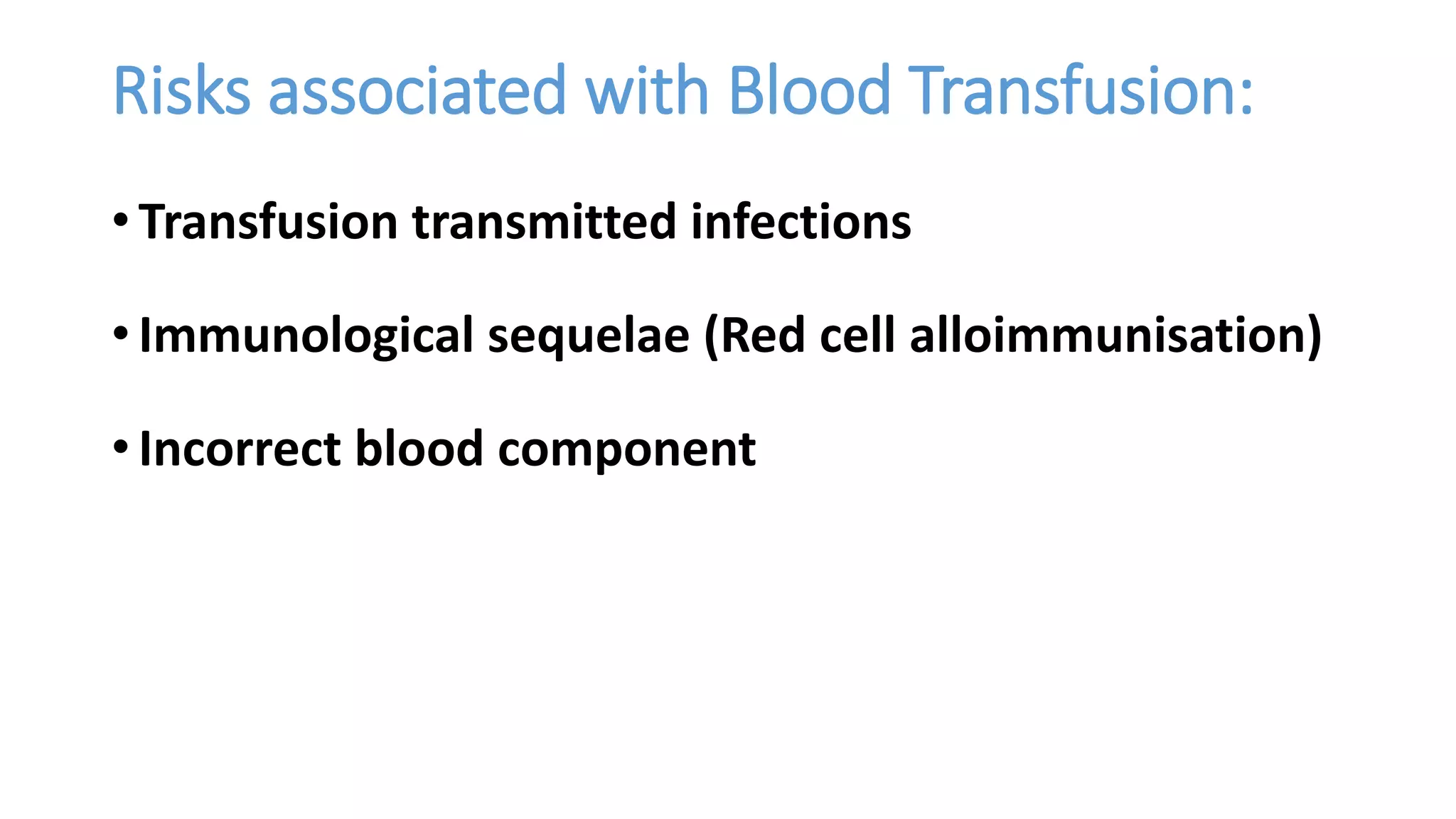 Risks associated with Blood Transfusion:

• Transfusion transmitted infections

• Immunological sequelae (Red cell alloimmunisation)

• Incorrect blood component